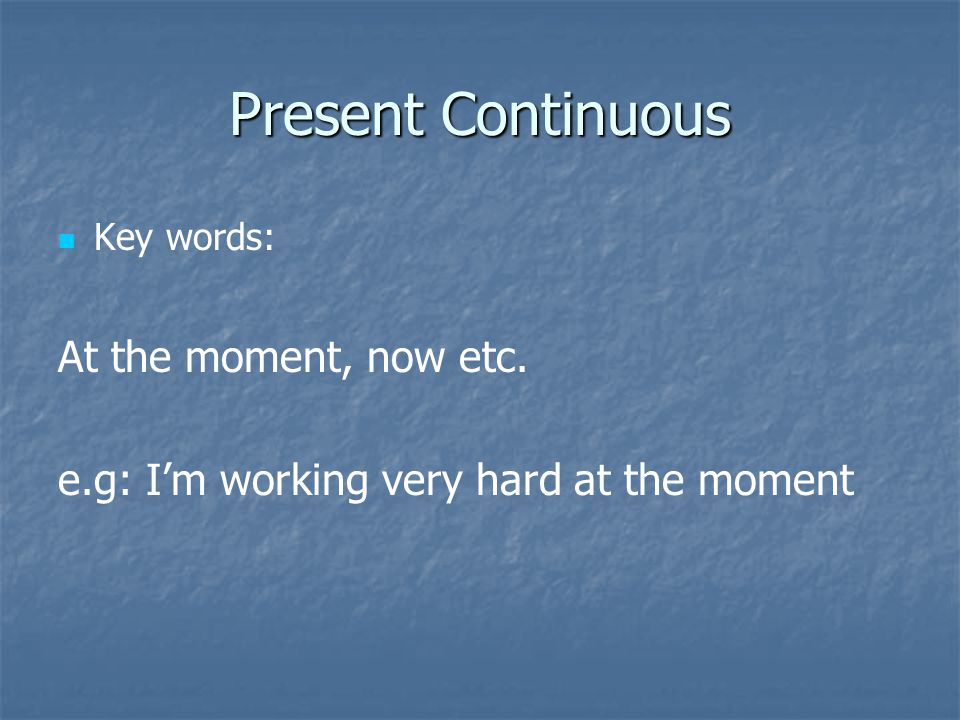 Present Continuous

Key words:

At the moment, now etc.

e.g: I’m working very hard at the moment